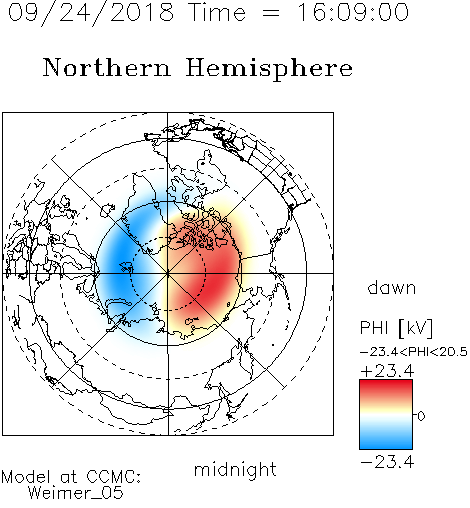 09/24/2018 Time = 16:09:00

Northern Hemisphere

dawn

PHI [kV]
−23.4<PHI<20.5
+23.4
0
−23.4

midnight

Model at CCMC:
Weimer_05